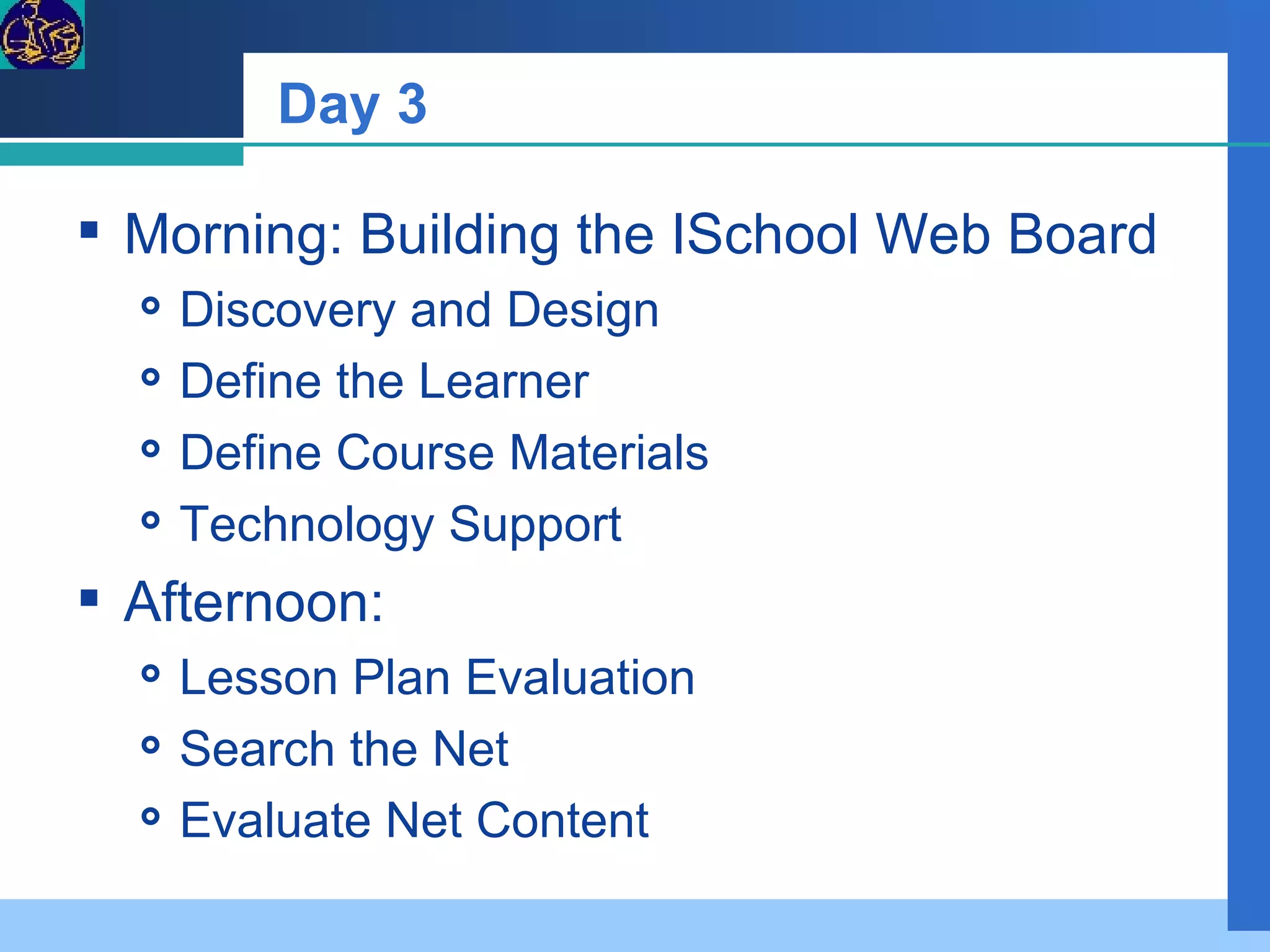 Day 3

- Morning: Building the ISchool Web Board
  - Discovery and Design
  - Define the Learner
  - Define Course Materials
  - Technology Support
- Afternoon:
  - Lesson Plan Evaluation
  - Search the Net
  - Evaluate Net Content